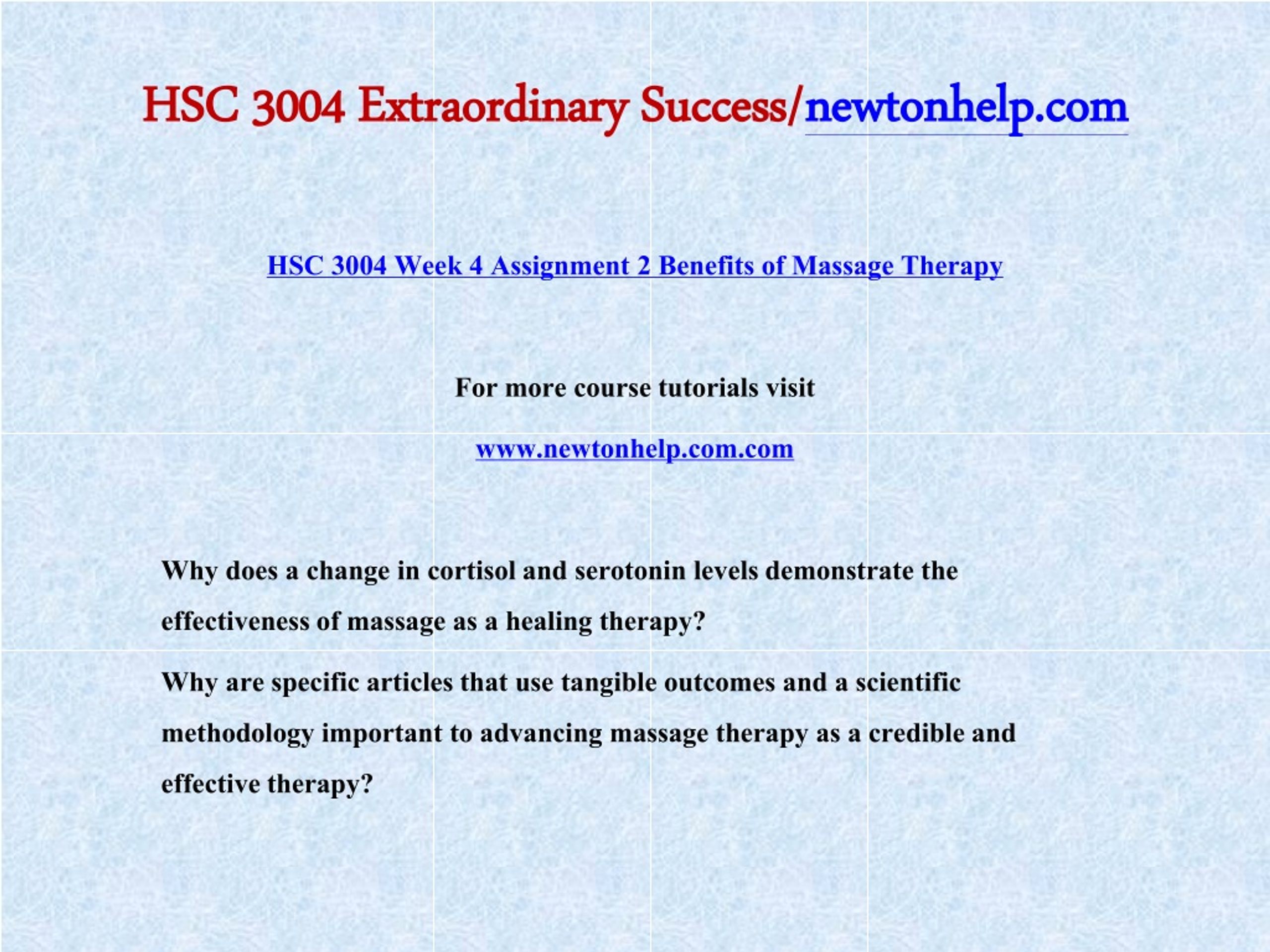 HSC 3004 Extraordinary Success/newtonhelp.com

HSC 3004 Week 4 Assignment 2 Benefits of Massage Therapy

For more course tutorials visit

www.newtonhelp.com.com

Why does a change in cortisol and serotonin levels demonstrate the effectiveness of massage as a healing therapy?

Why are specific articles that use tangible outcomes and a scientific methodology important to advancing massage therapy as a credible and effective therapy?